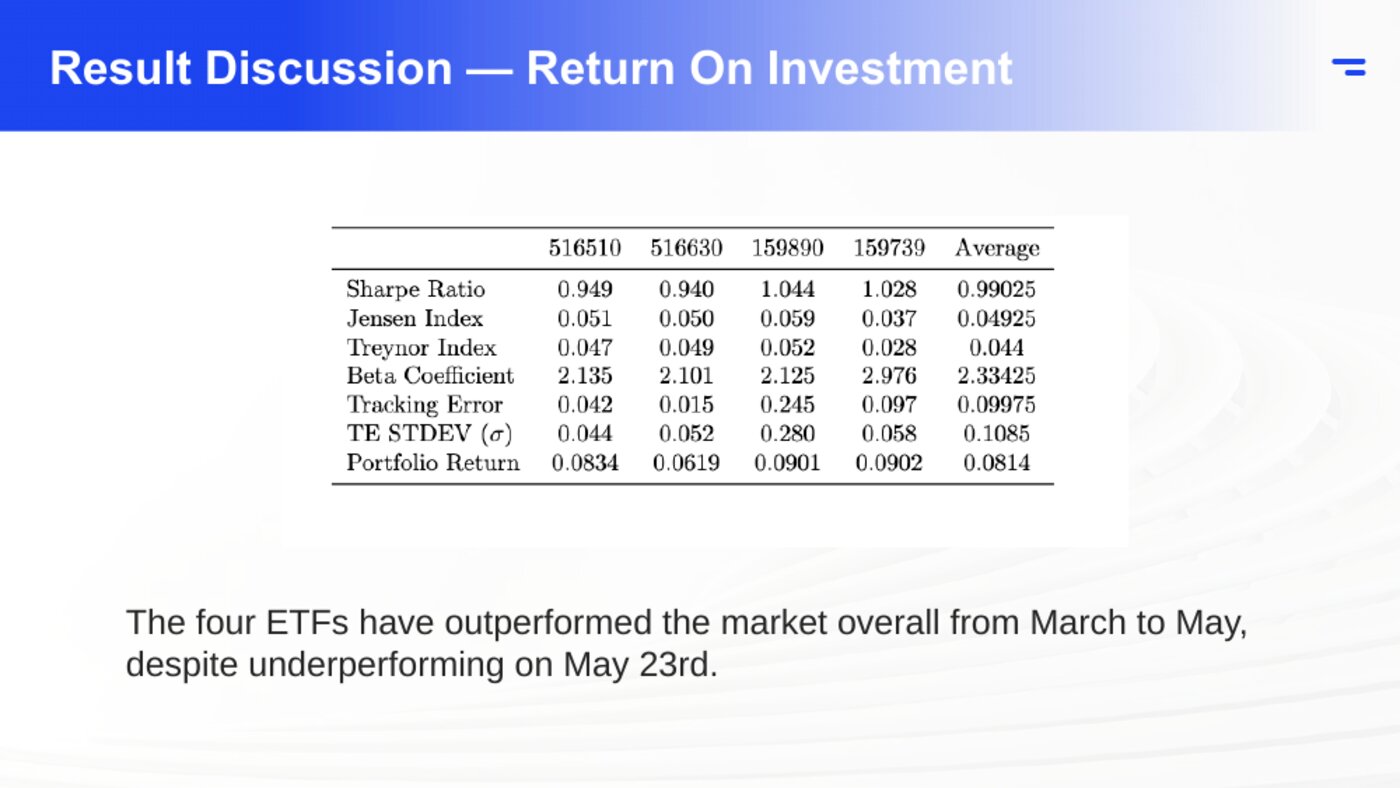 Result Discussion — Return On Investment

|  | 516510 | 516630 | 159890 | 159739 | Average |
|---|---|---|---|---|---|
| Sharpe Ratio | 0.949 | 0.940 | 1.044 | 1.028 | 0.99025 |
| Jensen Index | 0.051 | 0.050 | 0.059 | 0.037 | 0.04925 |
| Treynor Index | 0.047 | 0.049 | 0.052 | 0.028 | 0.044 |
| Beta Coefficient | 2.135 | 2.101 | 2.125 | 2.976 | 2.33425 |
| Tracking Error | 0.042 | 0.015 | 0.245 | 0.097 | 0.09975 |
| TE STDEV ($\sigma$) | 0.044 | 0.052 | 0.280 | 0.058 | 0.1085 |
| Portfolio Return | 0.0834 | 0.0619 | 0.0901 | 0.0902 | 0.0814 |

The four ETFs have outperformed the market overall from March to May, despite underperforming on May 23rd.